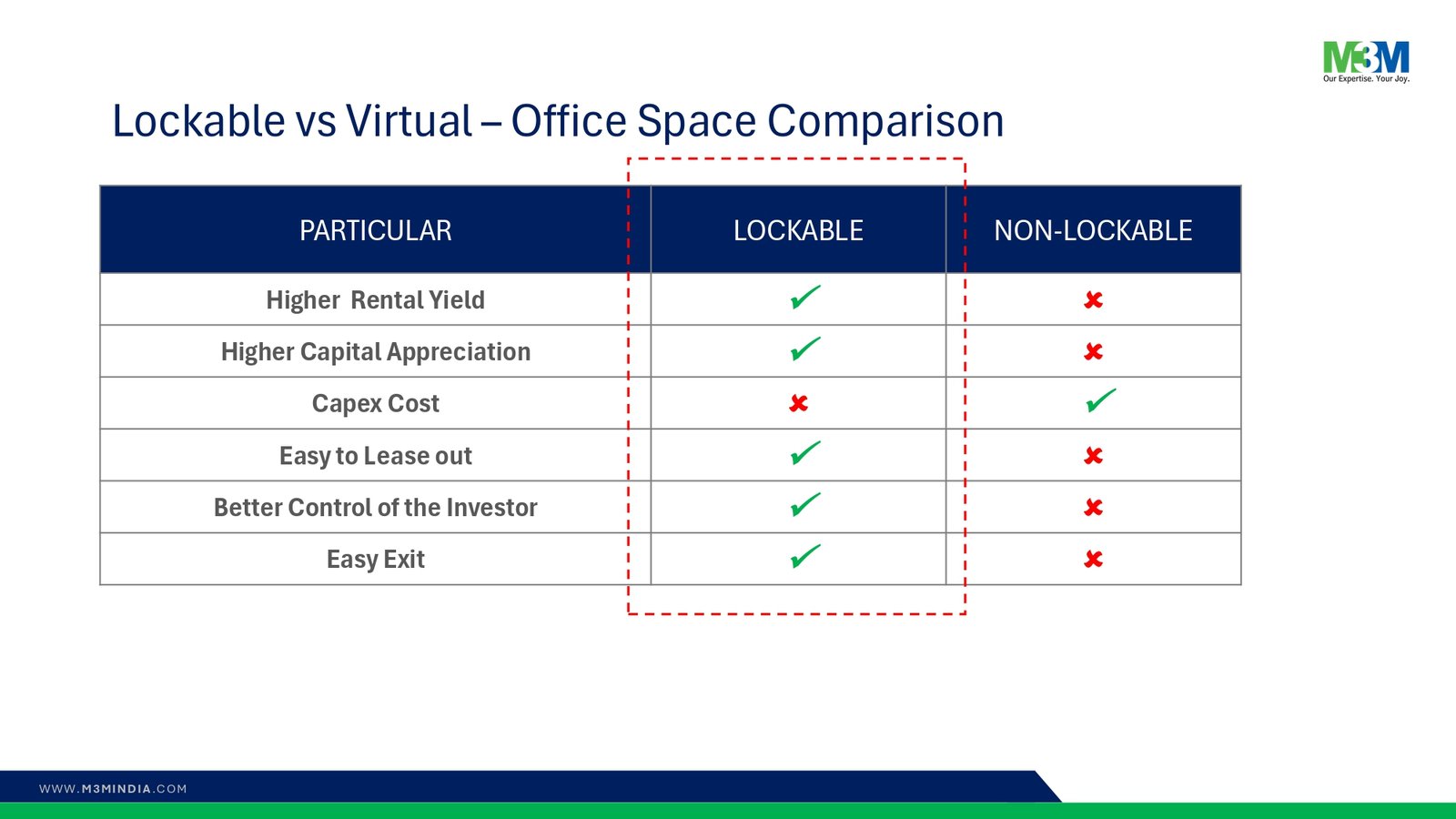 M3M
Our Expertise. Your Joy.

Lockable vs Virtual – Office Space Comparison

| PARTICULAR | LOCKABLE | NON-LOCKABLE |
|---|---|---|
| Higher Rental Yield | ✓ | ✗ |
| Higher Capital Appreciation | ✓ | ✗ |
| Capex Cost | ✗ | ✓ |
| Easy to Lease out | ✓ | ✗ |
| Better Control of the Investor | ✓ | ✗ |
| Easy Exit | ✓ | ✗ |

WWW.M3MINDIA.COM